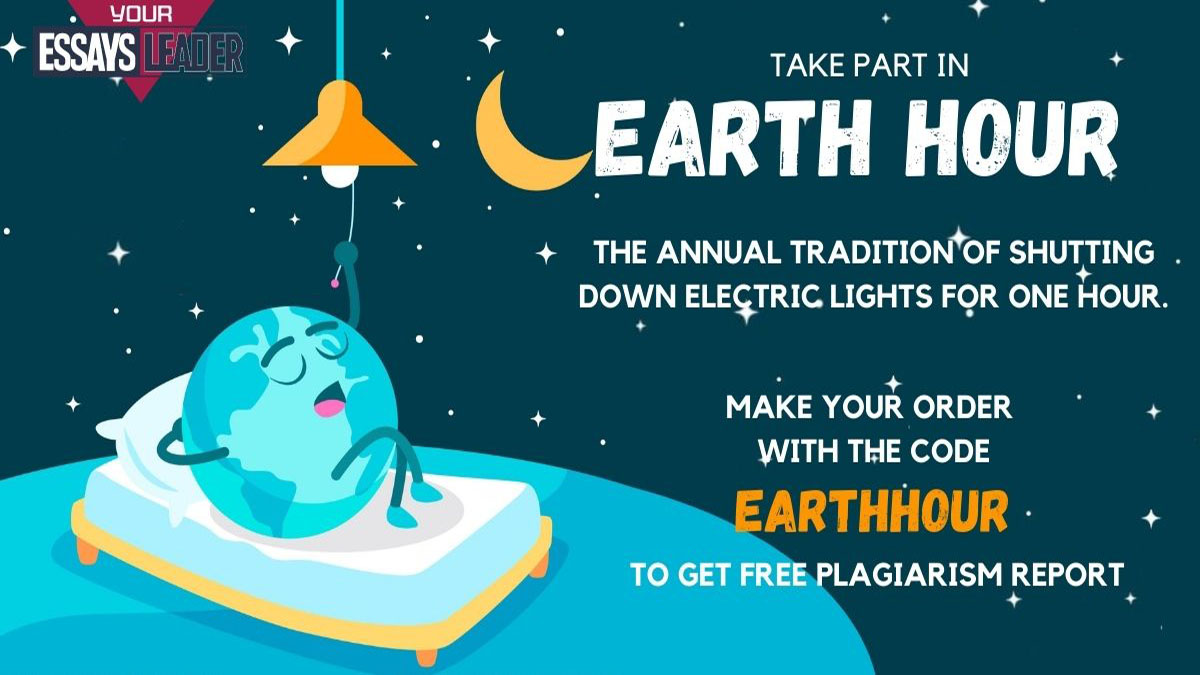 YOUR ESSAYS LEADER

TAKE PART IN

EARTH HOUR

THE ANNUAL TRADITION OF SHUTTING DOWN ELECTRIC LIGHTS FOR ONE HOUR.

MAKE YOUR ORDER WITH THE CODE

EARTHHOUR

TO GET FREE PLAGIARISM REPORT